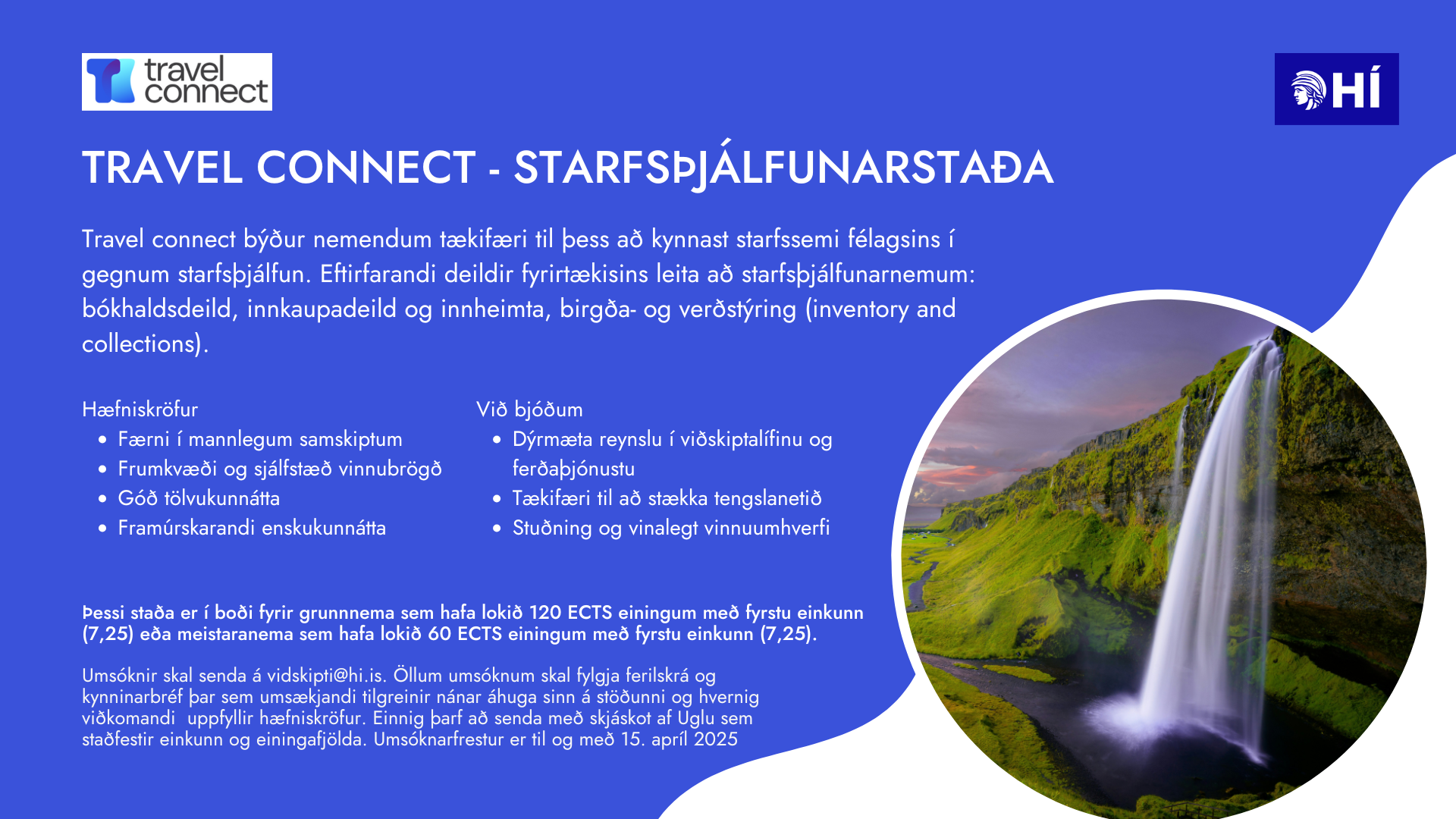 travel connect

HÍ

TRAVEL CONNECT - STARFSÞJÁLFUNARSTAÐA

Travel connect býður nemendum tækifæri til þess að kynnast starfssemi félagsins í gegnum starfsþjálfun. Eftirfarandi deildir fyrirtækisins leita að starfsþjálfunarnemum: bókhaldsdeild, innkaupadeild og innheimta, birgða- og verðstýring (inventory and collections).

Hæfniskröfur
- Færni í mannlegum samskiptum
- Frumkvæði og sjálfstæð vinnubrögð
- Góð tölvukunnátta
- Framúrskarandi enskukunnátta

Við bjóðum
- Dýrmæta reynslu í viðskiptalífinu og ferðaþjónustu
- Tækifæri til að stækka tengslanetið
- Stuðning og vinalegt vinnuumhverfi

Þessi staða er í boði fyrir grunnnema sem hafa lokið 120 ECTS einingum með fyrstu einkunn (7,25) eða meistaranema sem hafa lokið 60 ECTS einingum með fyrstu einkunn (7,25).

Umsóknir skal senda á vidskipti@hi.is. Öllum umsóknum skal fylgja ferilskrá og kynninarbréf þar sem umsækjandi tilgreinir nánar áhuga sinn á stöðunni og hvernig viðkomandi uppfyllir hæfniskröfur. Einnig þarf að senda með skjáskot af Uglu sem staðfestir einkunn og einingafjölda. Umsóknarfrestur er til og með 15. apríl 2025